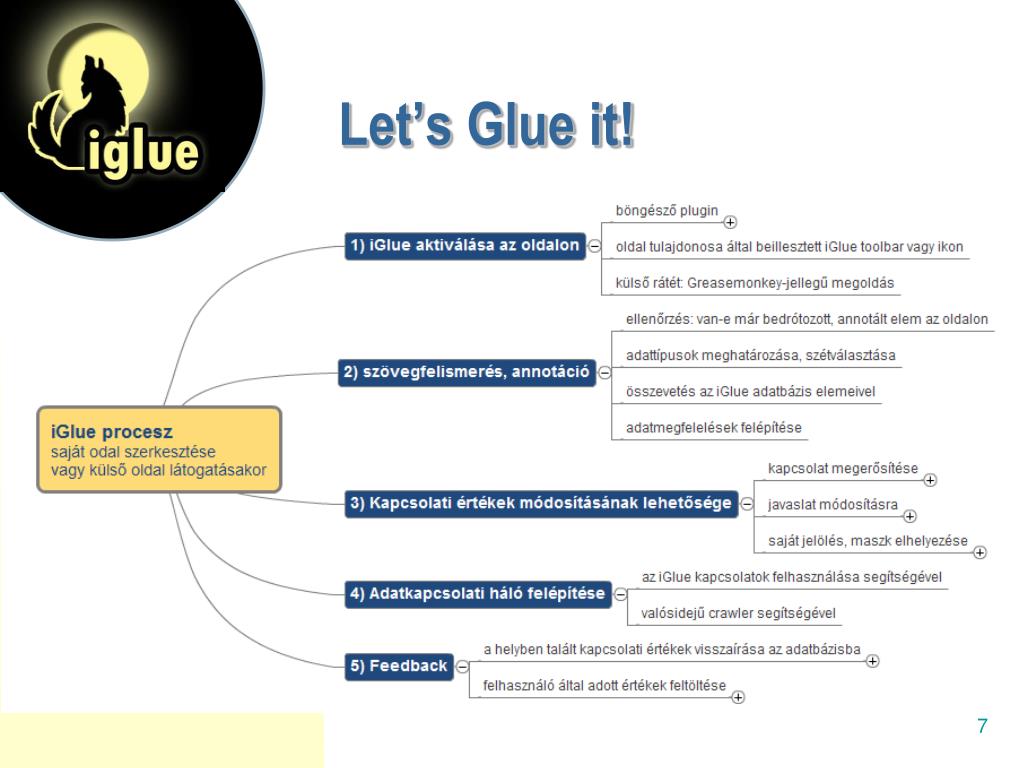 iglue

Let's Glue it!

iGlue procesz
saját odal szerkesztése vagy külső oldal látogatásakor

1) iGlue aktiválása az oldalon
böngésző plugin
oldal tulajdonosa által beillesztett iGlue toolbar vagy ikon
külső rátét: Greasemonkey-jellegű megoldás

2) szövegfelismerés, annotáció
ellenőrzés: van-e már bedrótozott, annotált elem az oldalon
adattípusok meghatározása, szétválasztása
összevetés az iGlue adatbázis elemeivel
adatmegfelelések felépítése

3) Kapcsolati értékek módosításának lehetősége
kapcsolat megerősítése
javaslat módosításra
saját jelölés, maszk elhelyezése

4) Adatkapcsolati háló felépítése
az iGlue kapcsolatok felhasználása segítségével
valósidejű crawler segítségével

5) Feedback
a helyben talált kapcsolati értékek visszaírása az adatbázisba
felhasználó által adott értékek feltöltése

7